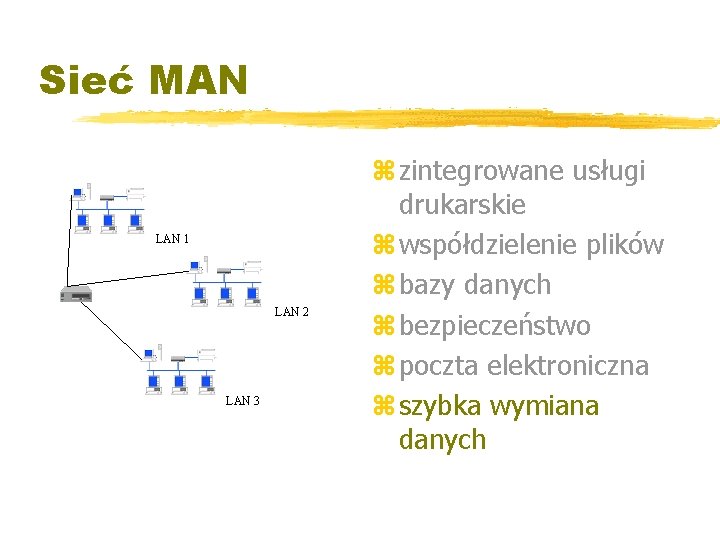 Sieć MAN

LAN 1

LAN 2

LAN 3

⌘ zintegrowane usługi drukarskie
⌘ współdzielenie plików
⌘ bazy danych
⌘ bezpieczeństwo
⌘ poczta elektroniczna
⌘ szybka wymiana danych